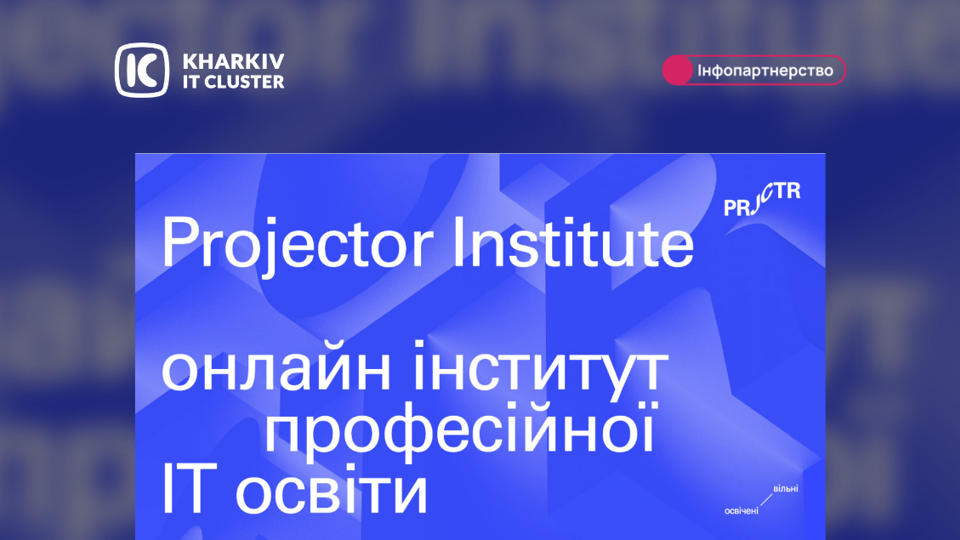 KHARKIV IT CLUSTER

Інфопартнерство

PRJCTR

Projector Institute

онлайн інститут професійної IT освіти

вільні
освічені